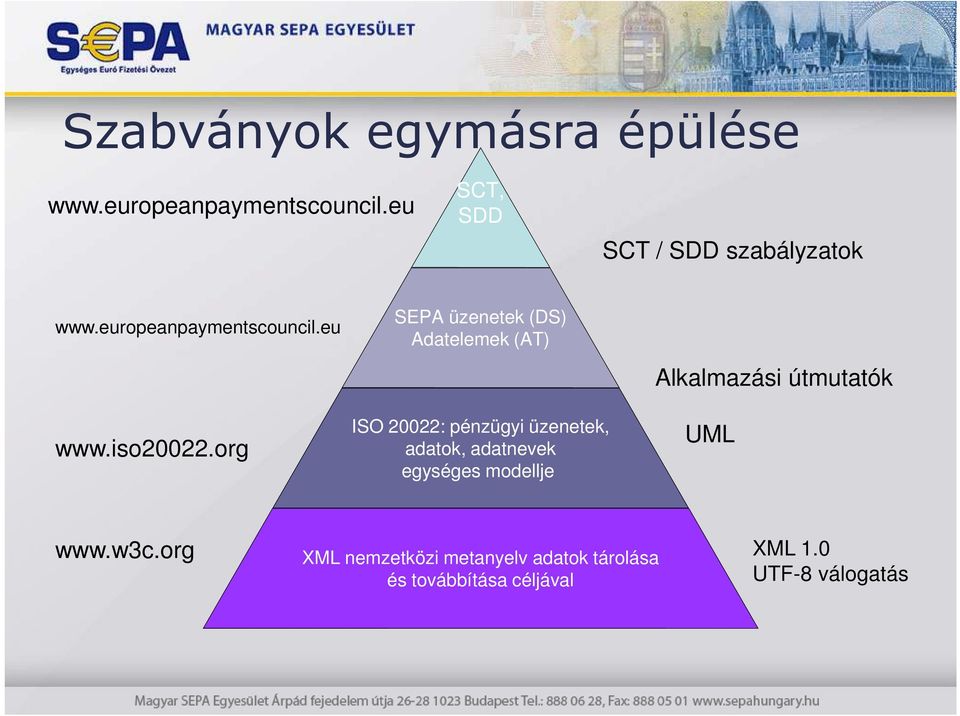 S€PA
Egységes Euró Fizetési Övezet
MAGYAR SEPA EGYESÜLET

Szabványok egymásra épülése

www.europeanpaymentscouncil.eu

SCT, SDD

SCT / SDD szabályzatok

www.europeanpaymentscouncil.eu

SEPA üzenetek (DS) Adatelemek (AT)

Alkalmazási útmutatók

www.iso20022.org

ISO 20022: pénzügyi üzenetek, adatok, adatnevek egységes modellje

UML

www.w3c.org

XML nemzetközi metanyelv adatok tárolása és továbbítása céljával

XML 1.0
UTF-8 válogatás

Magyar SEPA Egyesület Árpád fejedelem útja 26-28 1023 Budapest Tel.: 888 06 28, Fax: 888 05 01 www.sepahungary.hu